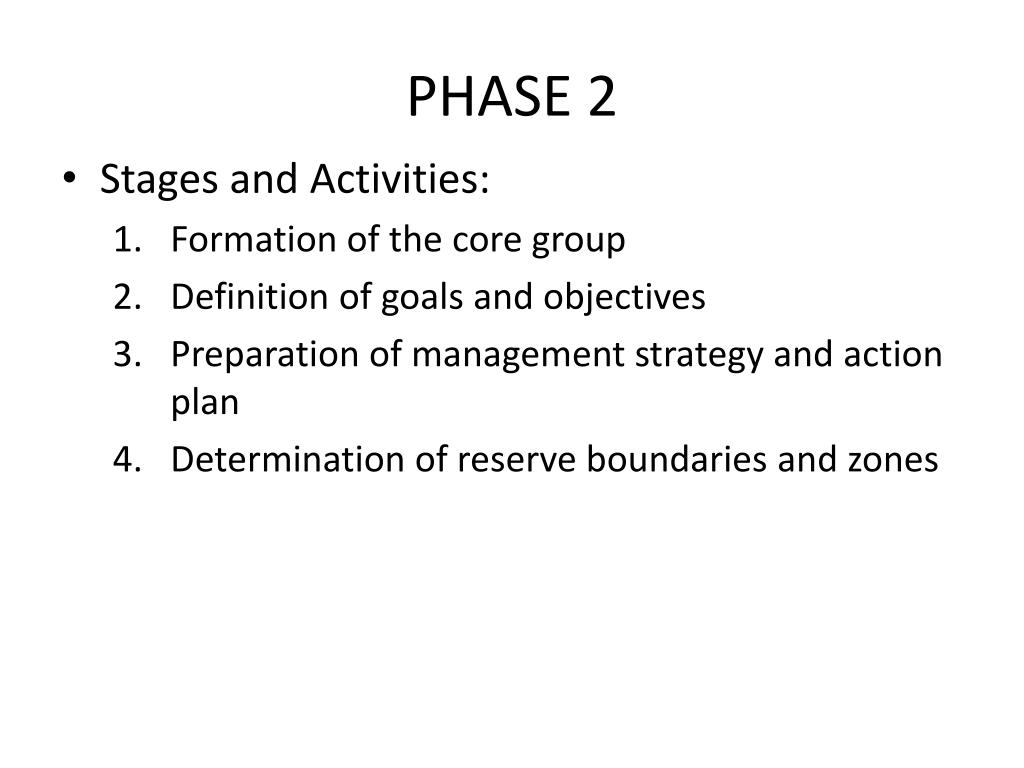 PHASE 2

• Stages and Activities:
1. Formation of the core group
2. Definition of goals and objectives
3. Preparation of management strategy and action plan
4. Determination of reserve boundaries and zones